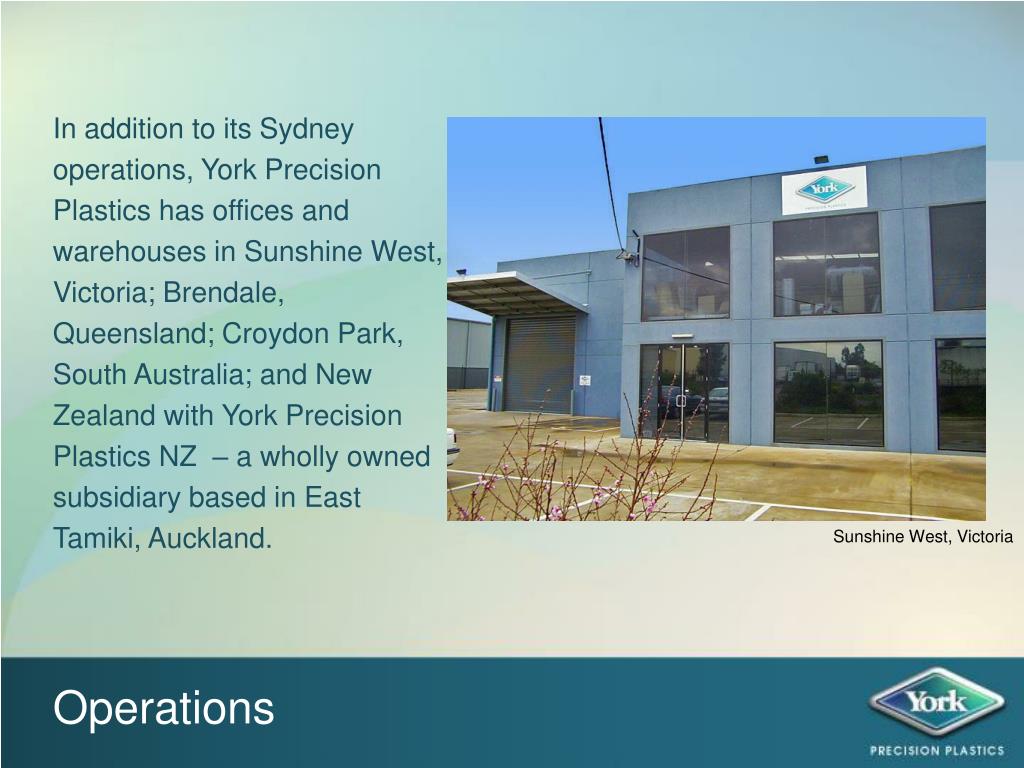 In addition to its Sydney operations, York Precision Plastics has offices and warehouses in Sunshine West, Victoria; Brendale, Queensland; Croydon Park, South Australia; and New Zealand with York Precision Plastics NZ – a wholly owned subsidiary based in East Tamiki, Auckland.

York

Sunshine West, Victoria

Operations

York

PRECISION PLASTICS